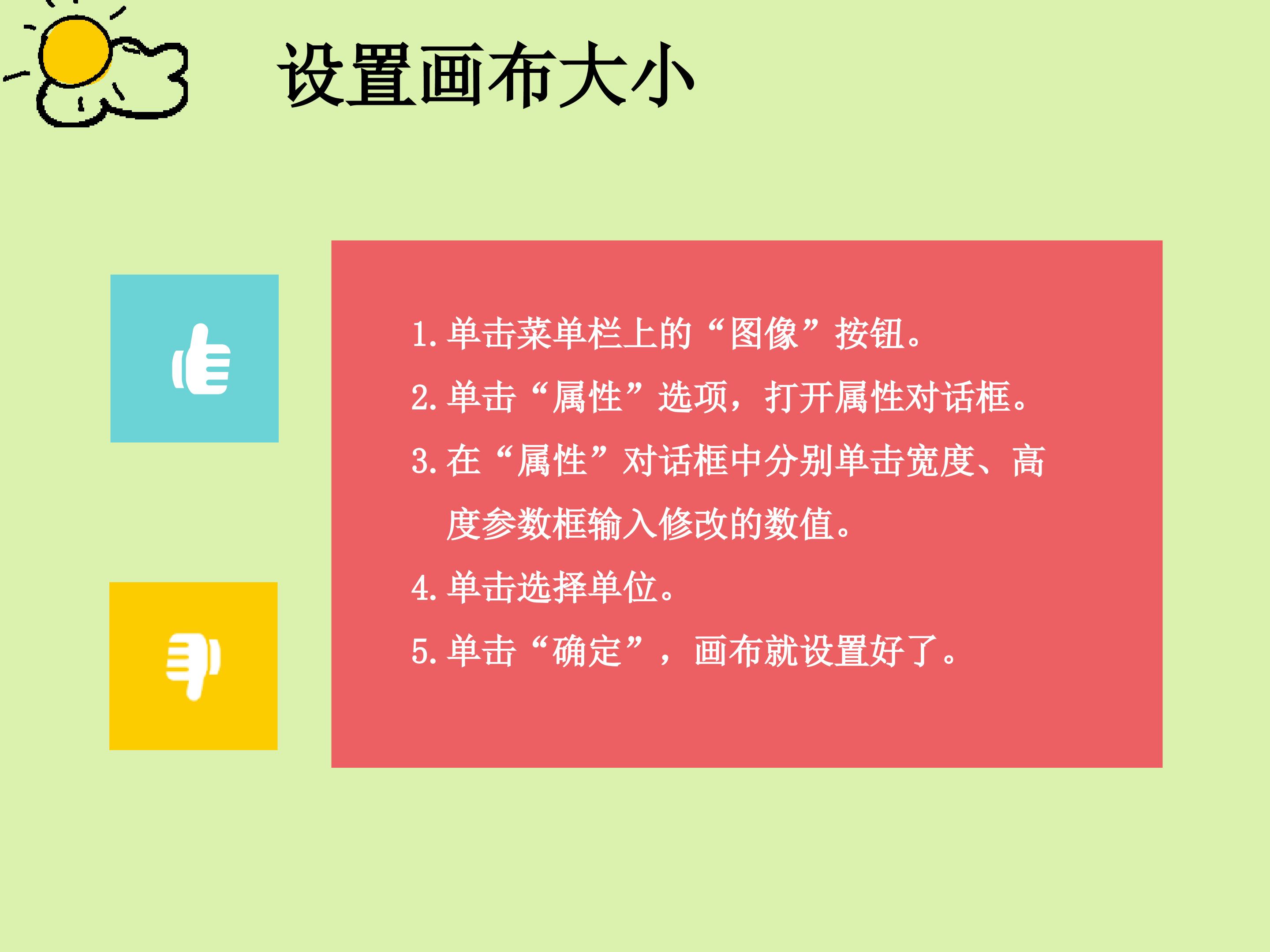 设置画布大小

1. 单击菜单栏上的“图像”按钮。

2. 单击“属性”选项，打开属性对话框。

3. 在“属性”对话框中分别单击宽度、高度参数框输入修改的数值。

4. 单击选择单位。

5. 单击“确定”，画布就设置好了。